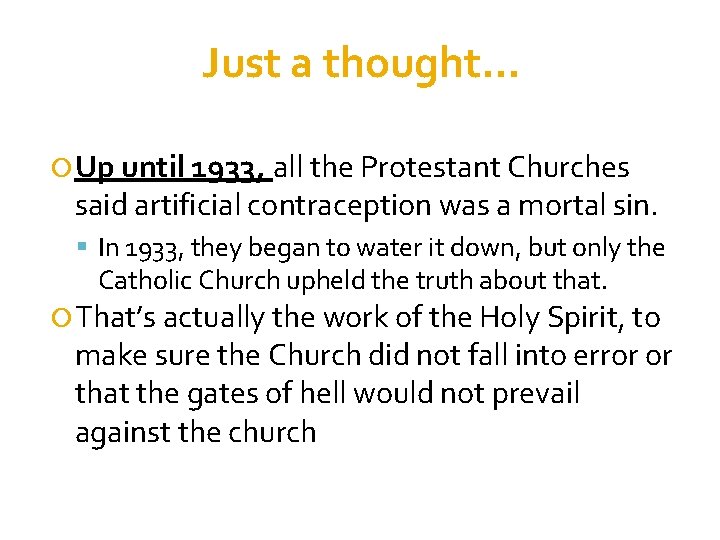 Just a thought…

Up until 1933, all the Protestant Churches said artificial contraception was a mortal sin.

In 1933, they began to water it down, but only the Catholic Church upheld the truth about that.

That's actually the work of the Holy Spirit, to make sure the Church did not fall into error or that the gates of hell would not prevail against the church